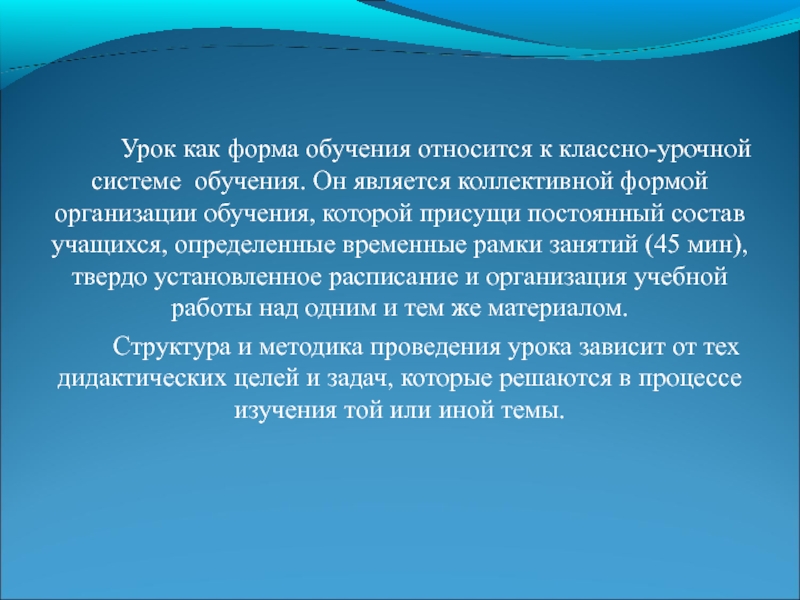 Урок как форма обучения относится к классно-урочной системе обучения. Он является коллективной формой организации обучения, которой присущи постоянный состав учащихся, определенные временные рамки занятий (45 мин), твердо установленное расписание и организация учебной работы над одним и тем же материалом.

Структура и методика проведения урока зависит от тех дидактических целей и задач, которые решаются в процессе изучения той или иной темы.